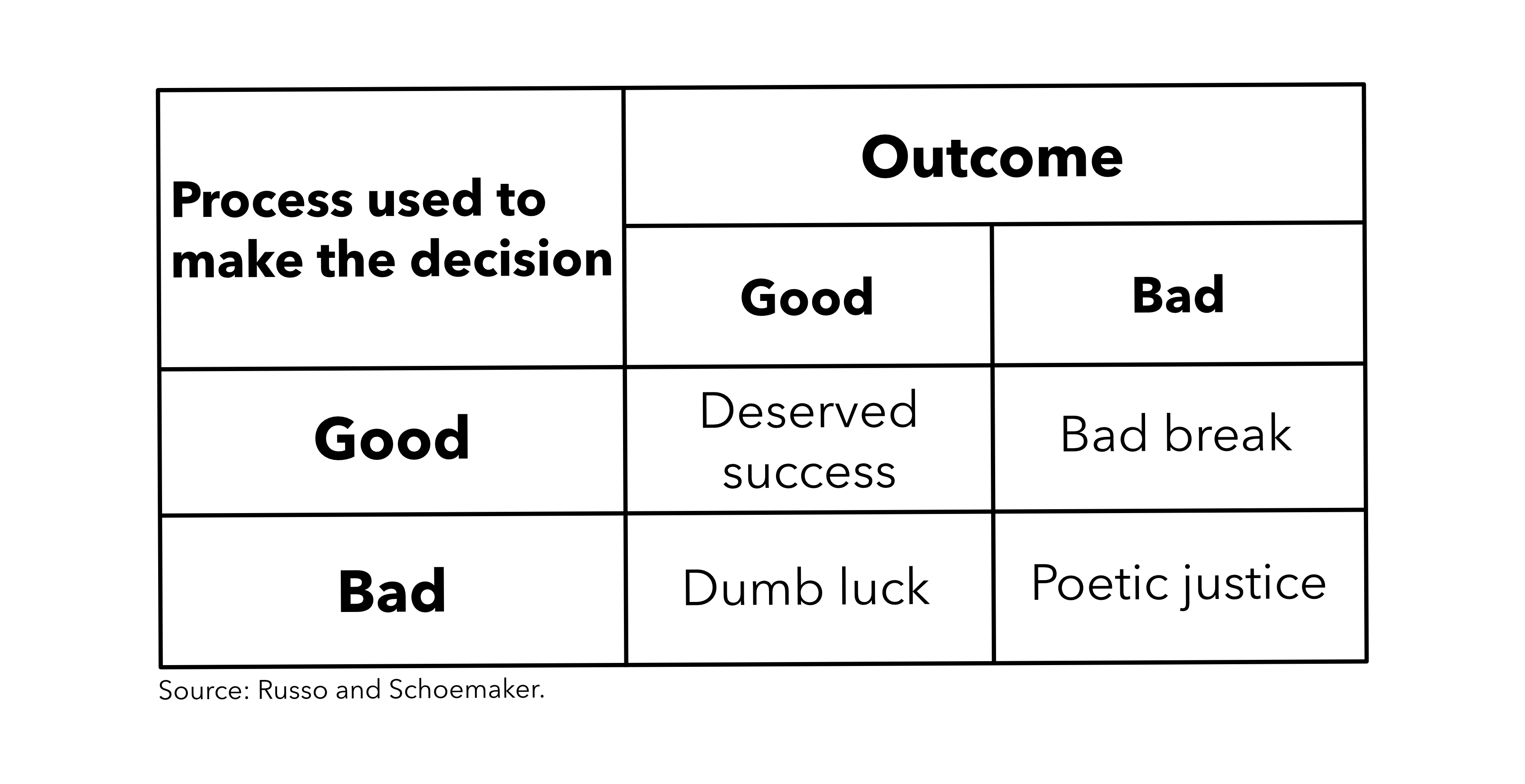 | Process used to make the decision | Outcome | |
|---|---|---|
| | Good | Bad |
| Good | Deserved success | Bad break |
| Bad | Dumb luck | Poetic justice |

Source: Russo and Schoemaker.